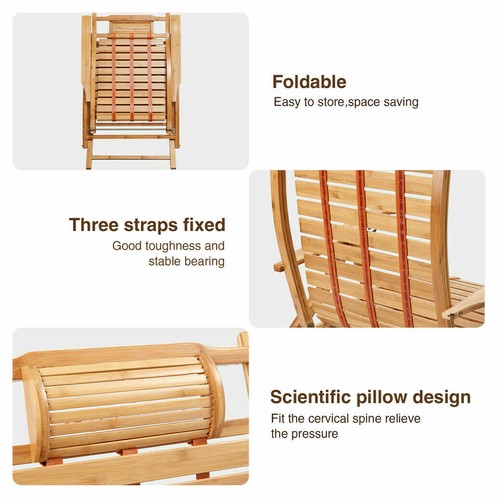 Foldable
Easy to store,space saving

Three straps fixed
Good toughness and stable bearing

Scientific pillow design
Fit the cervical spine relieve the pressure